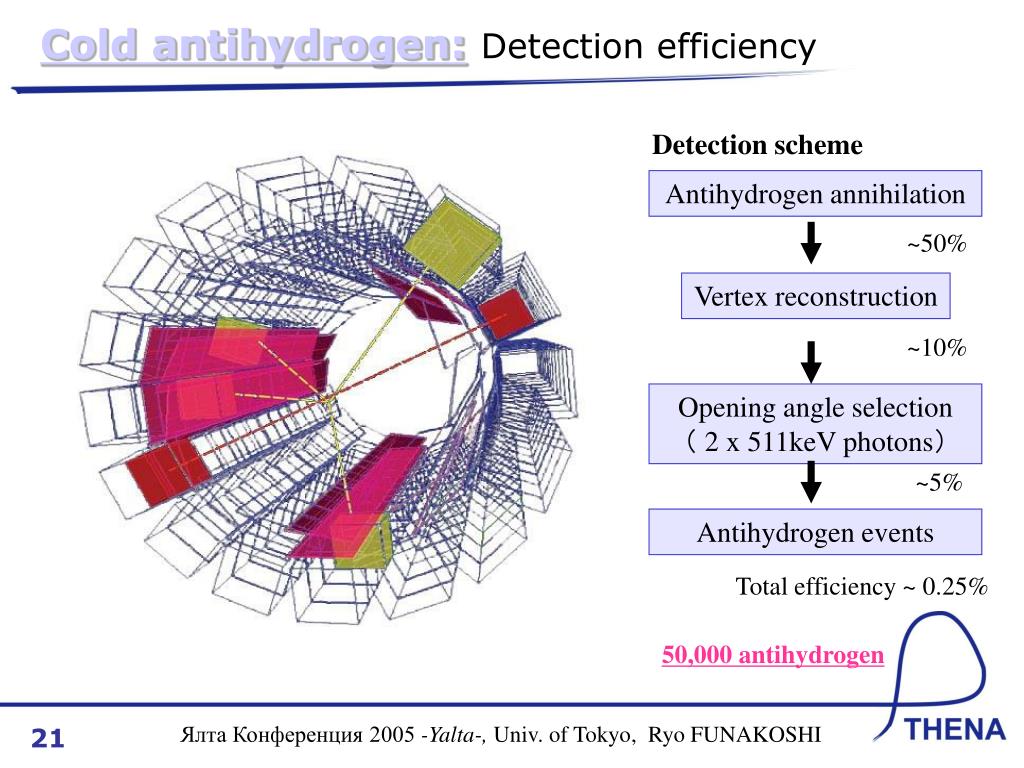 Cold antihydrogen: Detection efficiency

Detection scheme

Antihydrogen annihilation

~50%

Vertex reconstruction

~10%

Opening angle selection
( 2 x 511keV photons)

~5%

Antihydrogen events

Total efficiency ~ 0.25%

50,000 antihydrogen

21

Ялта Конференция 2005 -Yalta-, Univ. of Tokyo, Ryo FUNAKOSHI

THENA